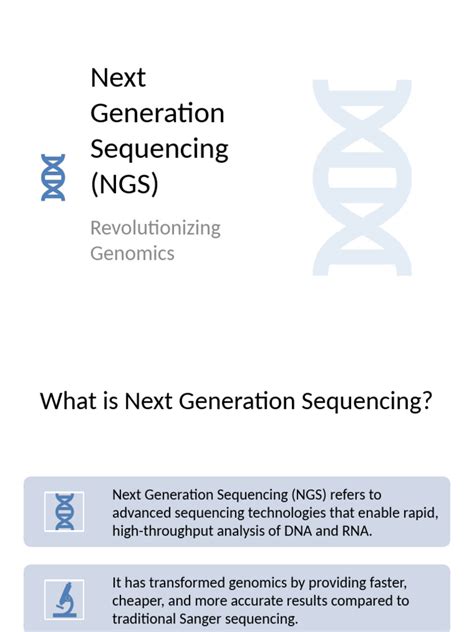 Next Generation Sequencing (NGS)

Revolutionizing Genomics

What is Next Generation Sequencing?

Next Generation Sequencing (NGS) refers to advanced sequencing technologies that enable rapid, high-throughput analysis of DNA and RNA.

It has transformed genomics by providing faster, cheaper, and more accurate results compared to traditional Sanger sequencing.